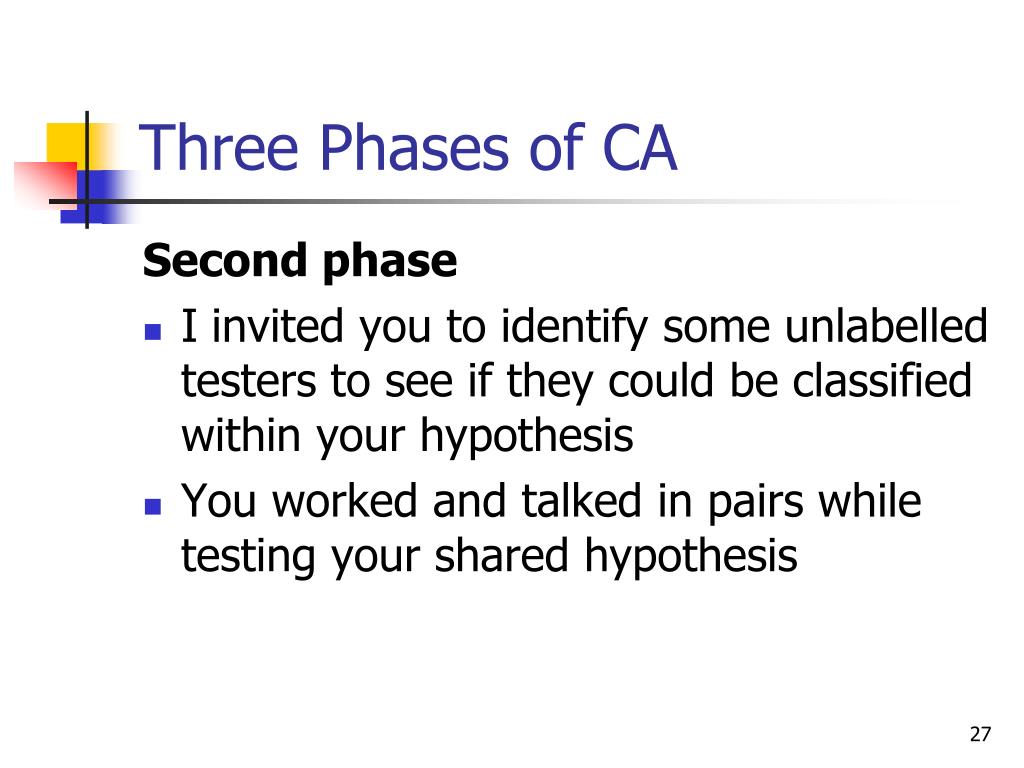 Three Phases of CA

Second phase

- I invited you to identify some unlabelled testers to see if they could be classified within your hypothesis
- You worked and talked in pairs while testing your shared hypothesis

27